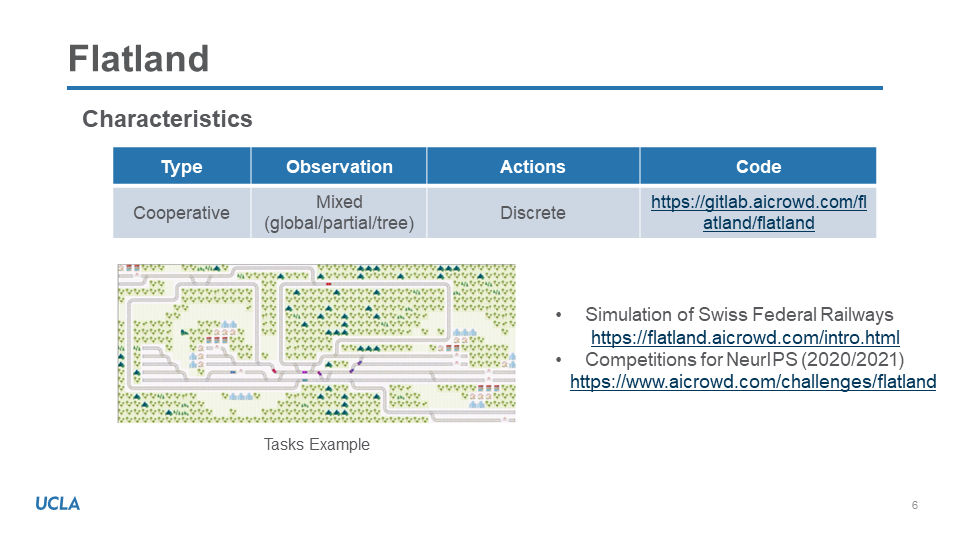 Flatland

Characteristics

| Type | Observation | Actions | Code |
|---|---|---|---|
| Cooperative | Mixed (global/partial/tree) | Discrete | https://gitlab.aicrowd.com/flatland/flatland |

Tasks Example

• Simulation of Swiss Federal Railways
https://flatland.aicrowd.com/intro.html
• Competitions for NeurIPS (2020/2021)
https://www.aicrowd.com/challenges/flatland

UCLA

6